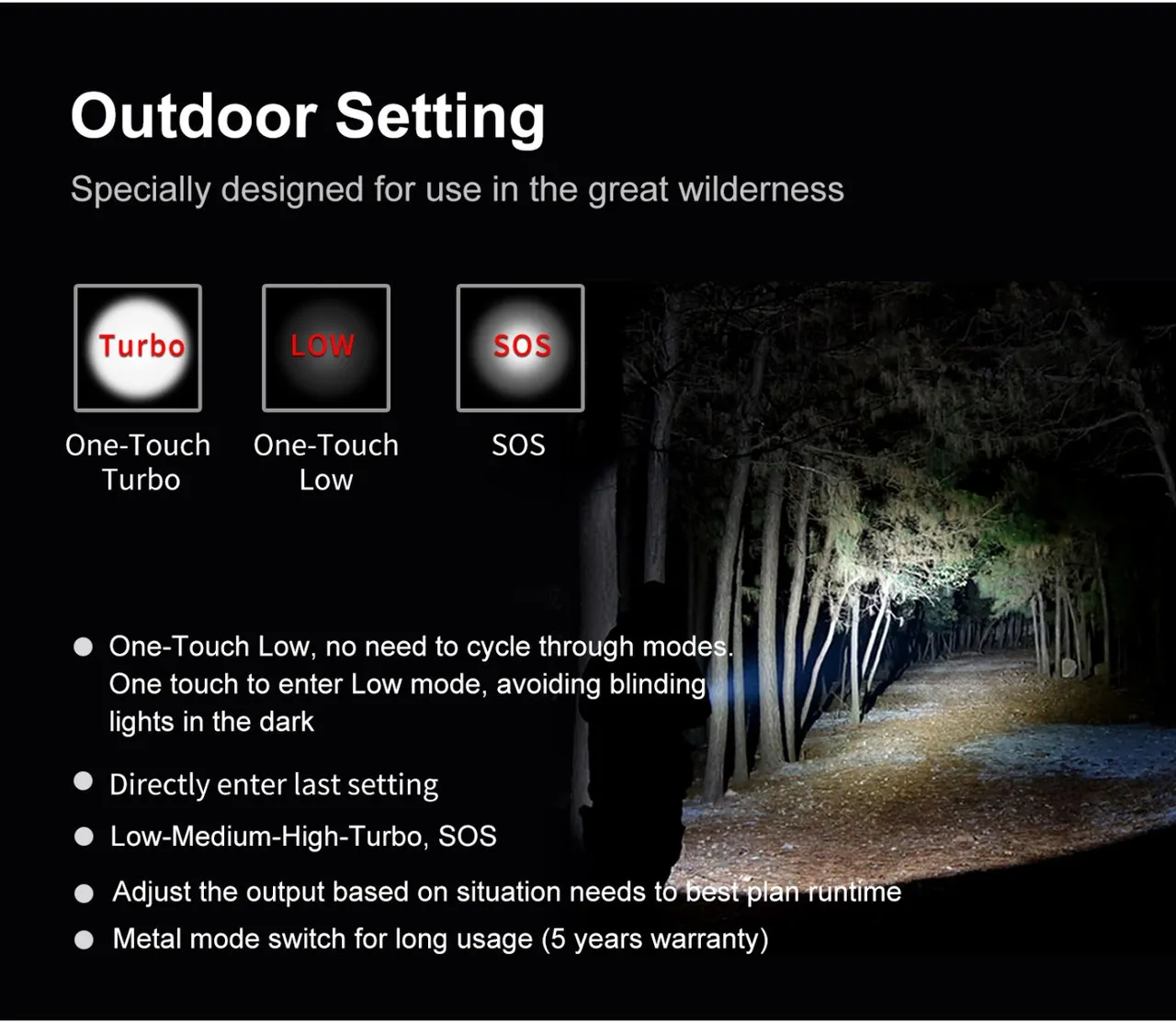 Outdoor Setting

Specially designed for use in the great wilderness

Turbo

One-Touch Turbo

LOW

One-Touch Low

SOS

SOS

● One-Touch Low, no need to cycle through modes. One touch to enter Low mode, avoiding blinding lights in the dark

● Directly enter last setting

● Low-Medium-High-Turbo, SOS

● Adjust the output based on situation needs to best plan runtime

● Metal mode switch for long usage (5 years warranty)